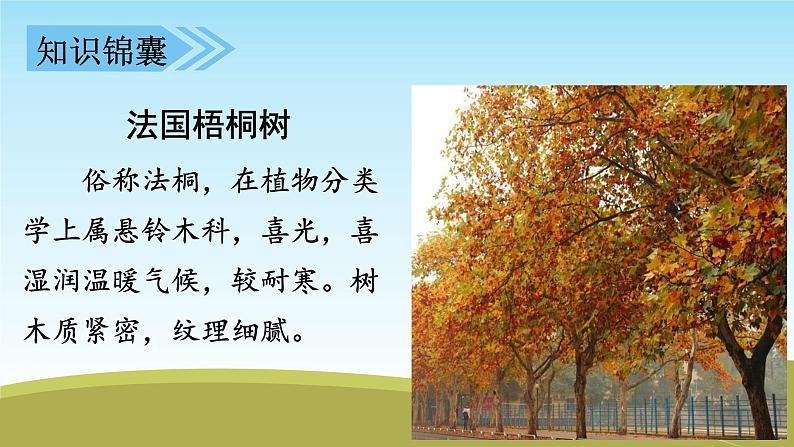 知识锦囊

法国梧桐树

俗称法桐，在植物分类学上属悬铃木科，喜光，喜湿润温暖气候，较耐寒。树木质紧密，纹理细腻。